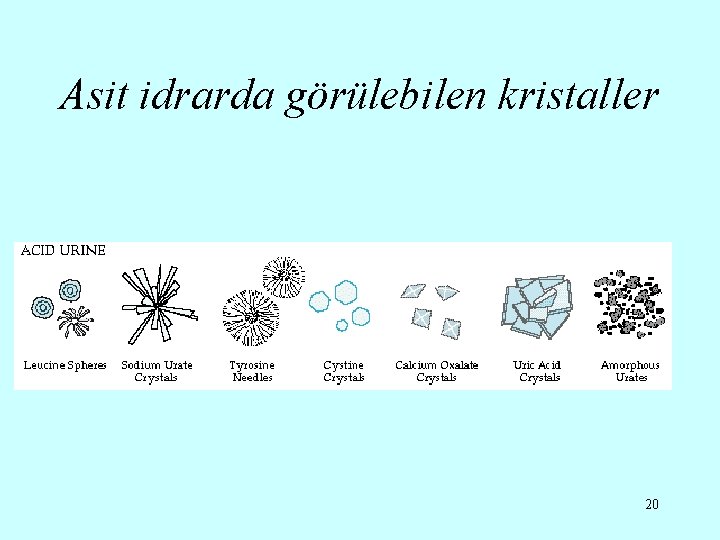 Asit idrarda görülebilen kristaller

ACID URINE

Leucine Spheres

Sodium Urate Crystals

Tyrosine Needles

Cystine Crystals

Calcium Oxalate Crystals

Uric Acid Crystals

Amorphous Urates

20